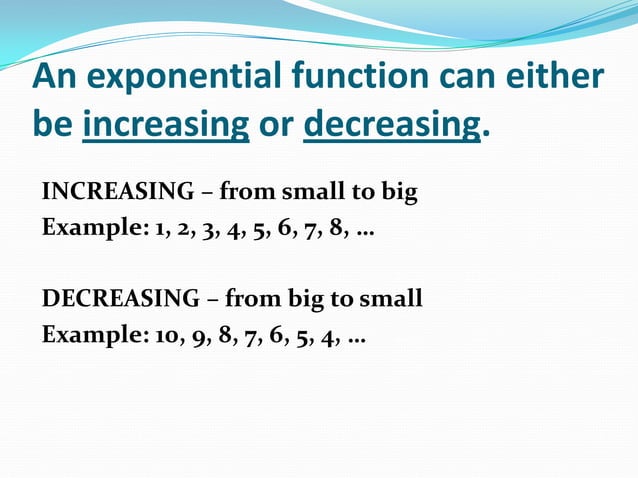 An exponential function can either be increasing or decreasing.

INCREASING – from small to big
Example: 1, 2, 3, 4, 5, 6, 7, 8, …

DECREASING – from big to small
Example: 10, 9, 8, 7, 6, 5, 4, …